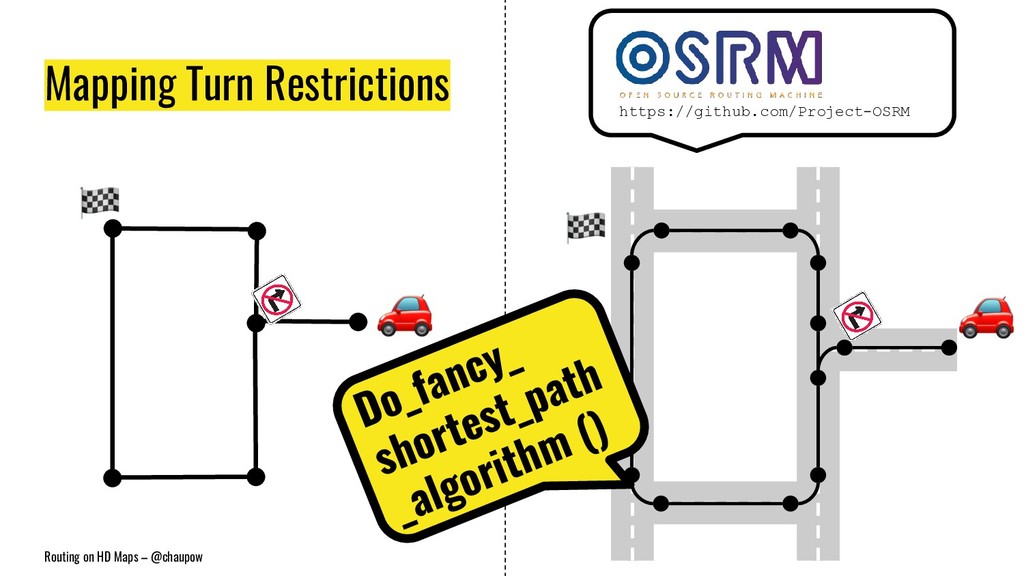 Mapping Turn Restrictions

OSRM
OPEN SOURCE ROUTING MACHINE
https://github.com/Project-OSRM

Do_fancy_
shortest_path
_algorithm ()

Routing on HD Maps – @chaupow